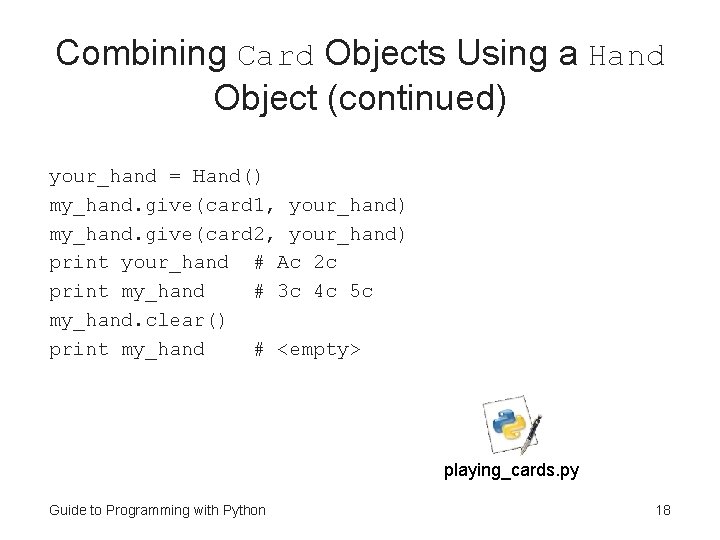 Combining Card Objects Using a Hand Object (continued)

your_hand = Hand()
my_hand.give(card1, your_hand)
my_hand.give(card2, your_hand)
print your_hand  # Ac 2c
print my_hand    # 3c 4c 5c
my_hand.clear()
print my_hand    # <empty>

playing_cards.py

Guide to Programming with Python

18